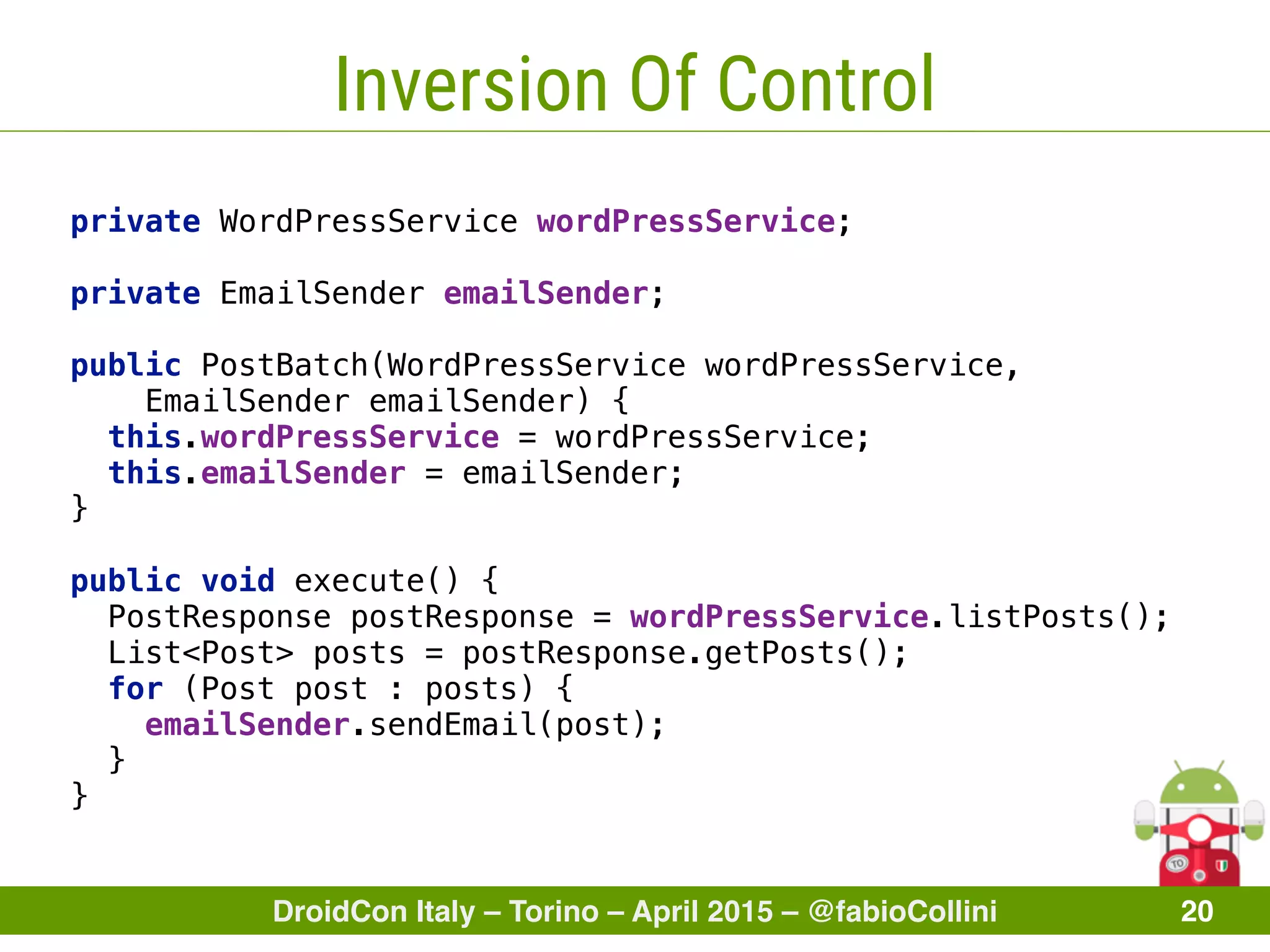 Inversion Of Control

private WordPressService wordPressService;

private EmailSender emailSender;

public PostBatch(WordPressService wordPressService,
    EmailSender emailSender) {
  this.wordPressService = wordPressService;
  this.emailSender = emailSender;
}

public void execute() {
  PostResponse postResponse = wordPressService.listPosts();
  List<Post> posts = postResponse.getPosts();
  for (Post post : posts) {
    emailSender.sendEmail(post);
  }
}

TO

DroidCon Italy – Torino – April 2015 – @fabioCollini 20